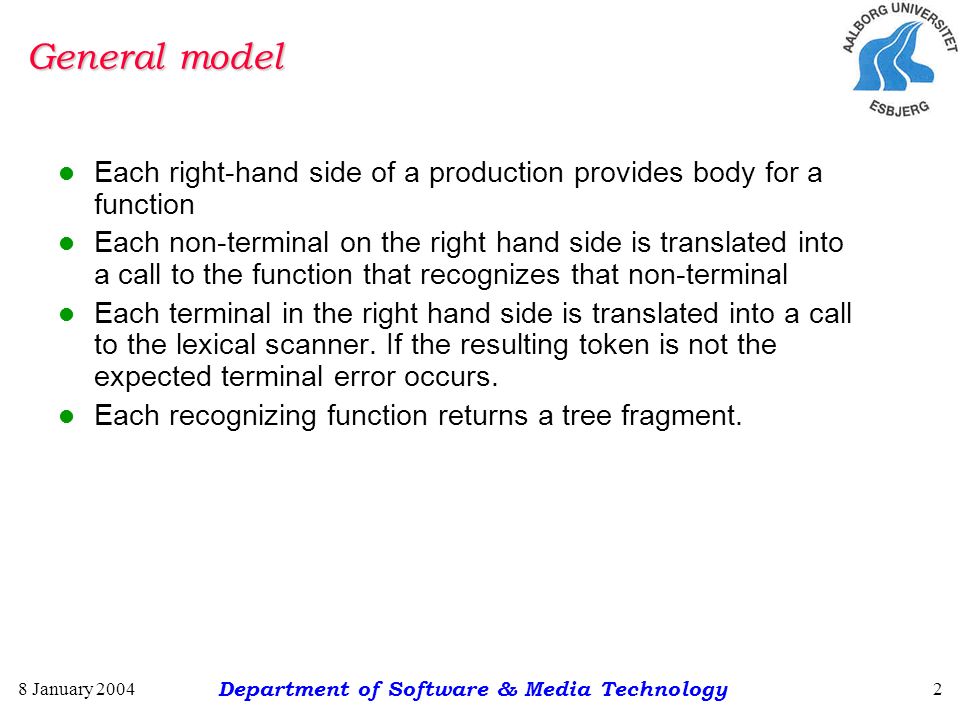 General model

AALBORG UNIVERSITET
ESBJERG

- Each right-hand side of a production provides body for a function
- Each non-terminal on the right hand side is translated into a call to the function that recognizes that non-terminal
- Each terminal in the right hand side is translated into a call to the lexical scanner. If the resulting token is not the expected terminal error occurs.
- Each recognizing function returns a tree fragment.

8 January 2004 Department of Software & Media Technology 2